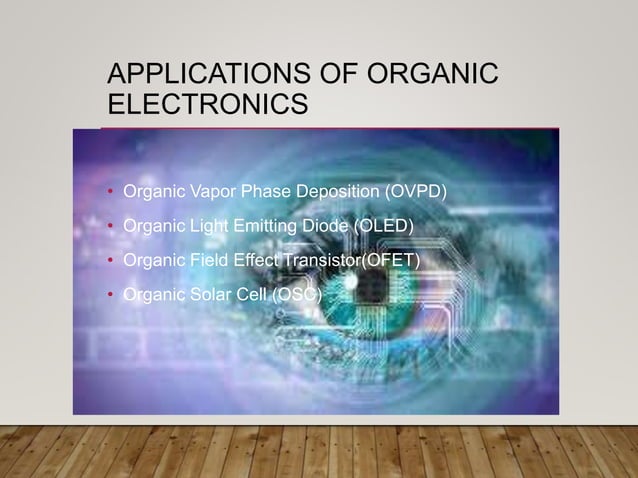 APPLICATIONS OF ORGANIC ELECTRONICS

• Organic Vapor Phase Deposition (OVPD)
• Organic Light Emitting Diode (OLED)
• Organic Field Effect Transistor(OFET)
• Organic Solar Cell (OSC)